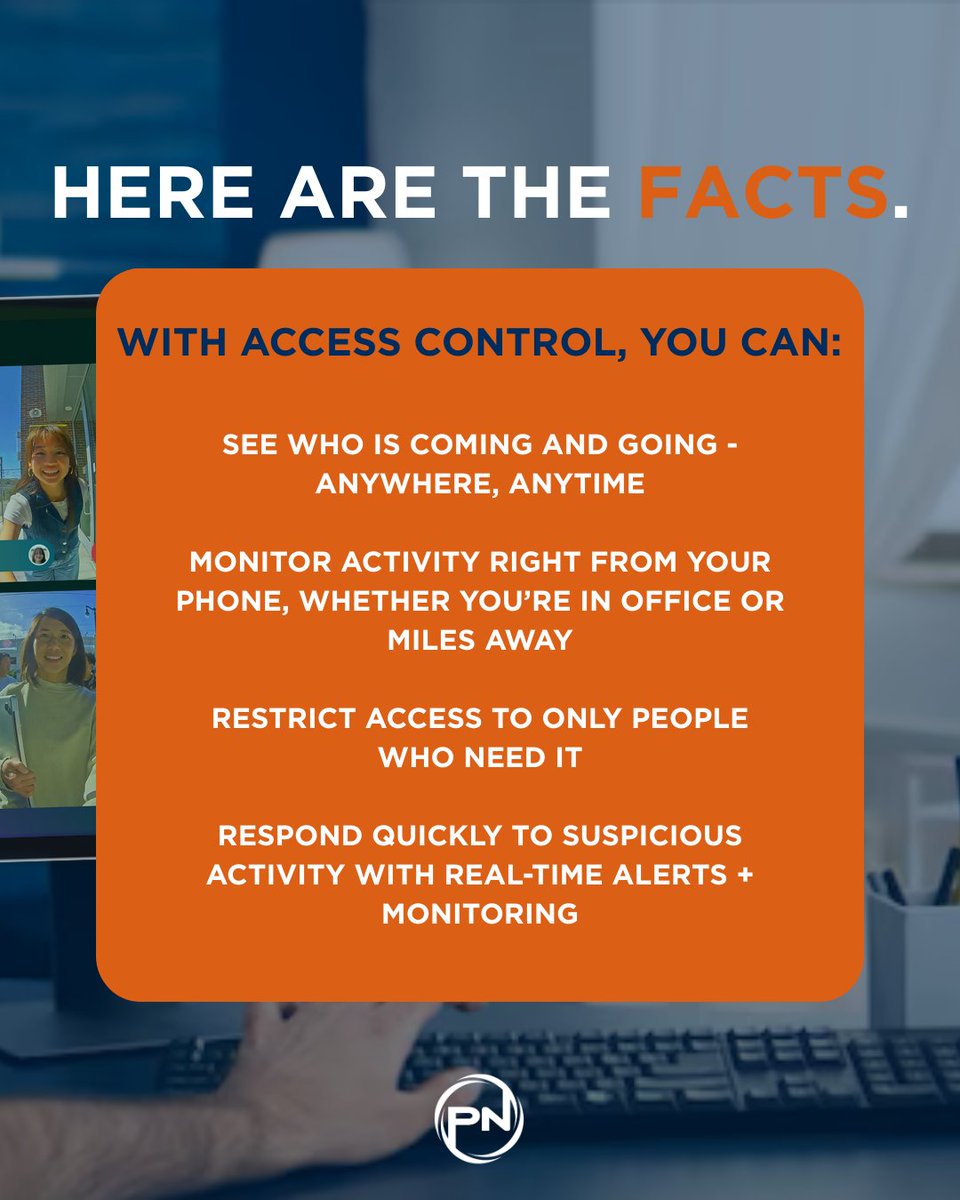 HERE ARE THE FACTS.

WITH ACCESS CONTROL, YOU CAN:

SEE WHO IS COMING AND GOING - ANYWHERE, ANYTIME

MONITOR ACTIVITY RIGHT FROM YOUR PHONE, WHETHER YOU'RE IN OFFICE OR MILES AWAY

RESTRICT ACCESS TO ONLY PEOPLE WHO NEED IT

RESPOND QUICKLY TO SUSPICIOUS ACTIVITY WITH REAL-TIME ALERTS + MONITORING

PN